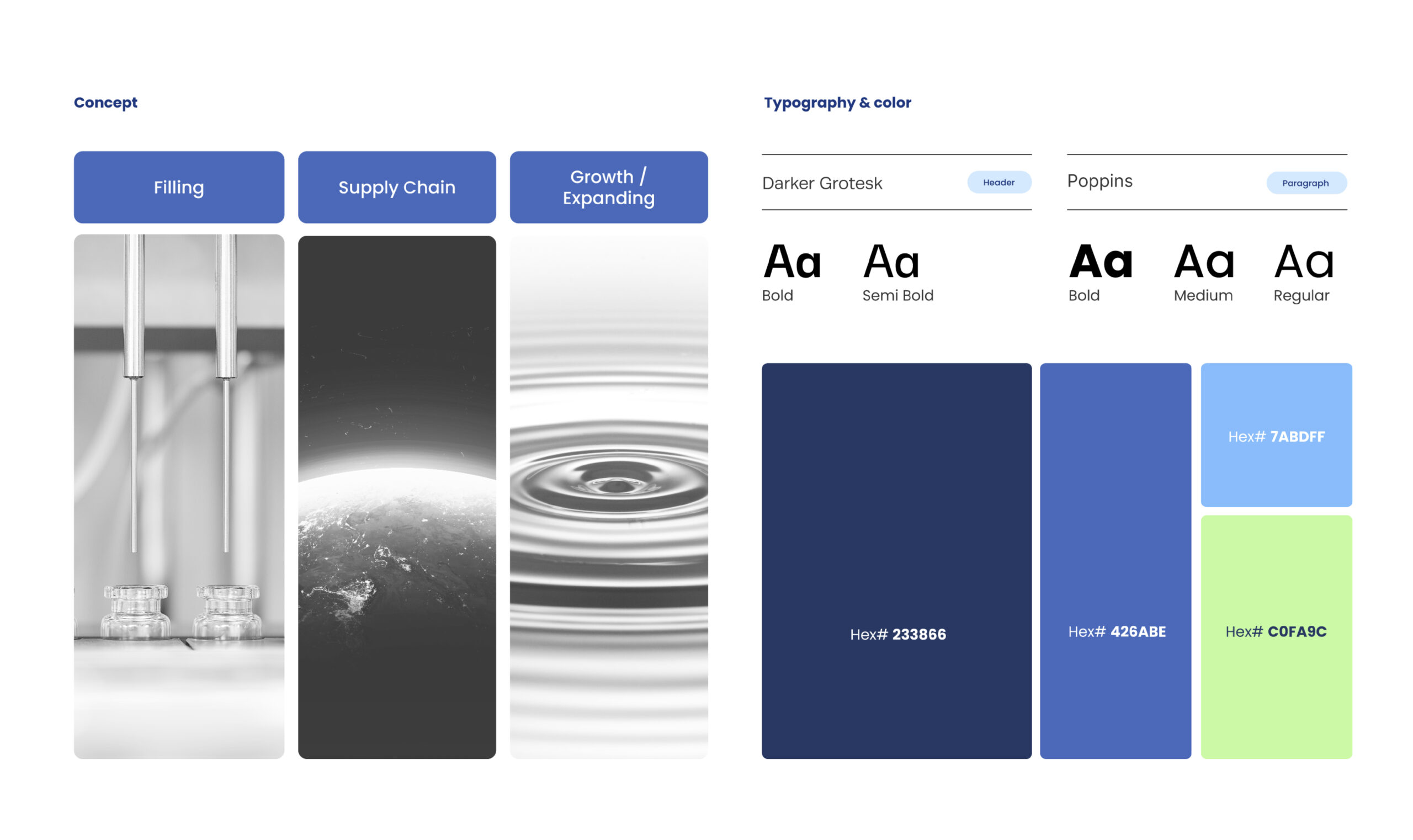 Concept

Filling

Supply Chain

Growth / Expanding

Typography & color

Darker Grotesk

Header

Aa
Bold

Aa
Semi Bold

Poppins

Paragraph

Aa
Bold

Aa
Medium

Aa
Regular

Hex# 233866

Hex# 426ABE

Hex# 7ABDFF

Hex# C0FA9C